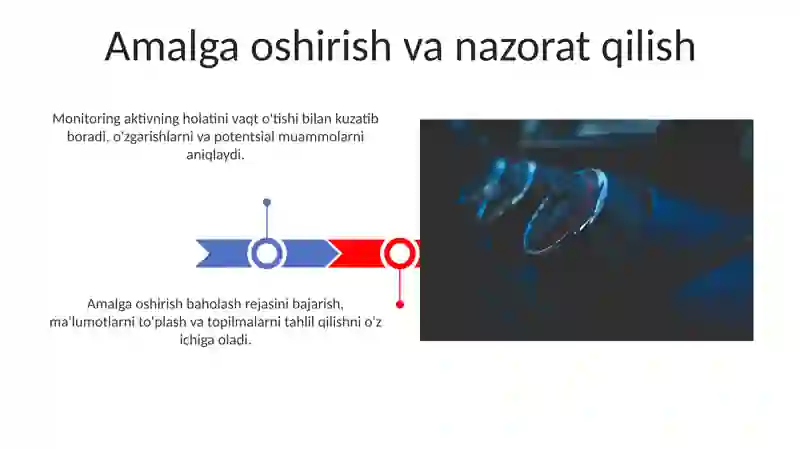 Amalga oshirish va nazorat qilish

Monitoring aktivning holatini vaqt o'tishi bilan kuzatib boradi, o'zgarishlarni va potentsial muammolarni aniqlaydi.

Amalga oshirish baholash rejasini bajarish, ma'lumotlarni to'plash va topilmalarni tahlil qilishni o'z ichiga oladi.